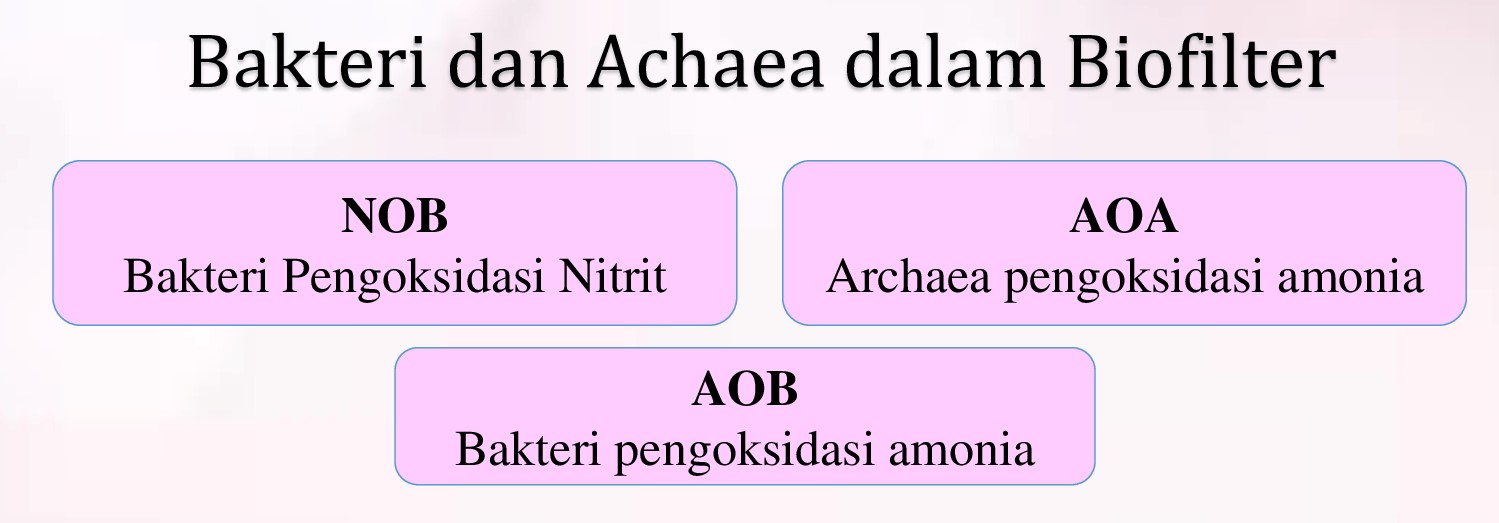 Bakteri dan Achaea dalam Biofilter

NOB
Bakteri Pengoksidasi Nitrit

AOA
Archaea pengoksidasi amonia

AOB
Bakteri pengoksidasi amonia